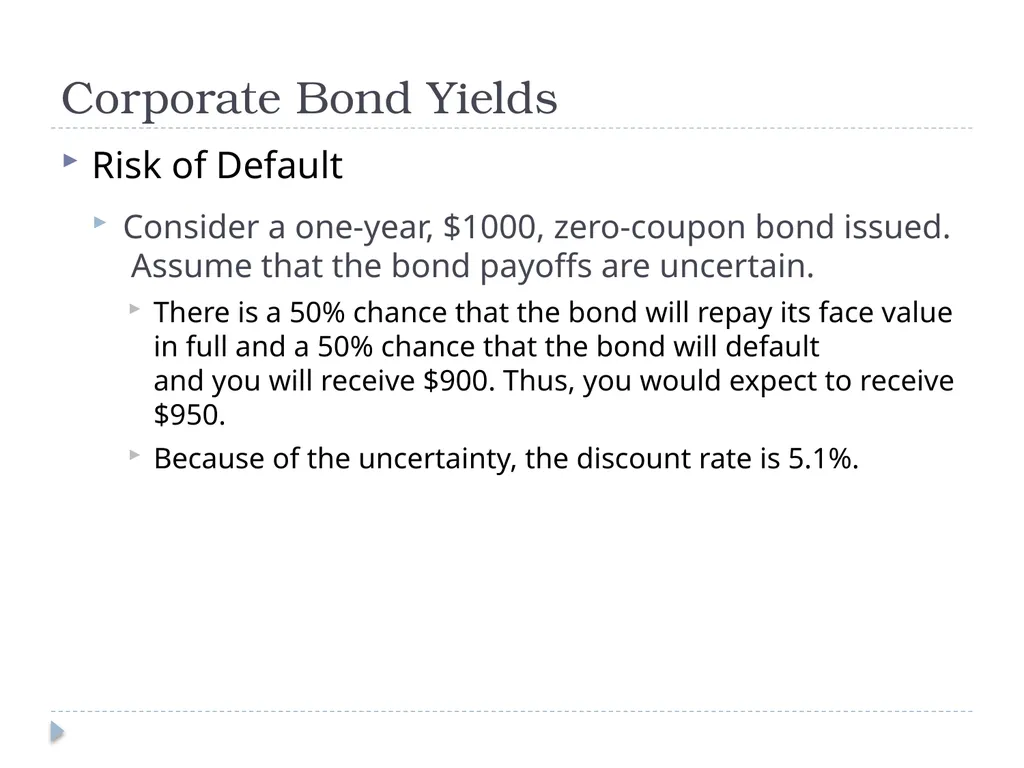 Corporate Bond Yields

Risk of Default

Consider a one-year, \$1000, zero-coupon bond issued. Assume that the bond payoffs are uncertain.

There is a 50% chance that the bond will repay its face value in full and a 50% chance that the bond will default and you will receive \$900. Thus, you would expect to receive \$950.

Because of the uncertainty, the discount rate is 5.1%.